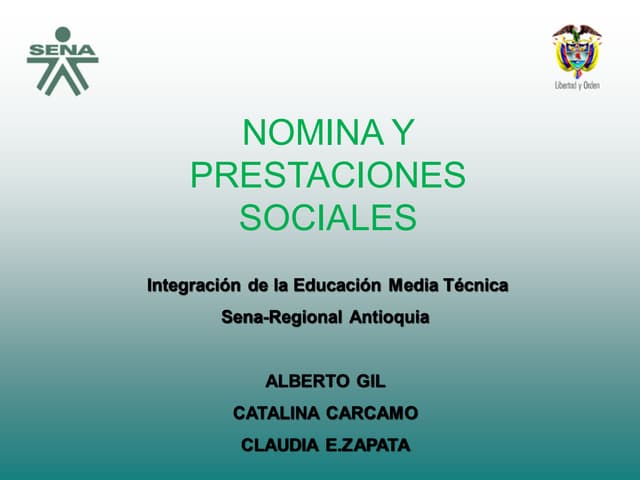 SENA

Libertad y Orden

NOMINA Y PRESTACIONES SOCIALES

Integración de la Educación Media Técnica

Sena-Regional Antioquia

ALBERTO GIL

CATALINA CARCAMO

CLAUDIA E.ZAPATA